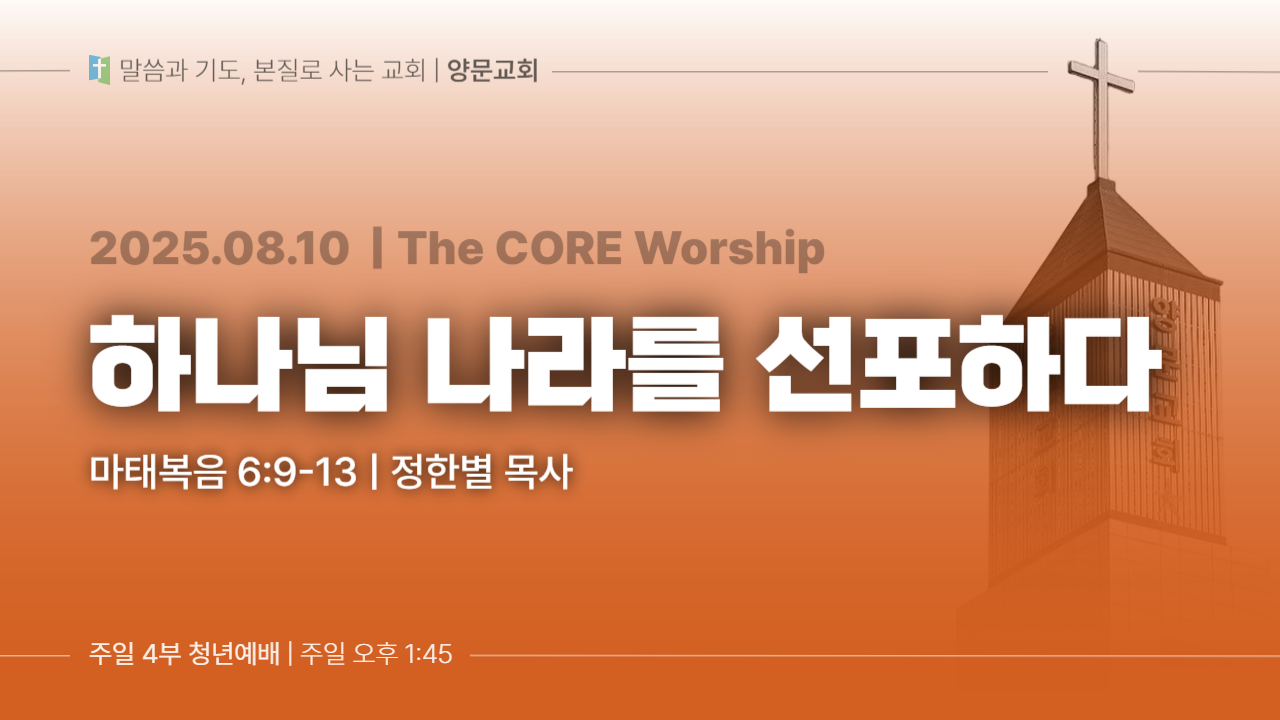 말씀과 기도, 본질로 사는 교회 | 양문교회

2025.08.10 | The CORE Worship

하나님 나라를 선포하다

마태복음 6:9-13 | 정한별 목사

양문교회

주일 4부 청년예배 | 주일 오후 1:45